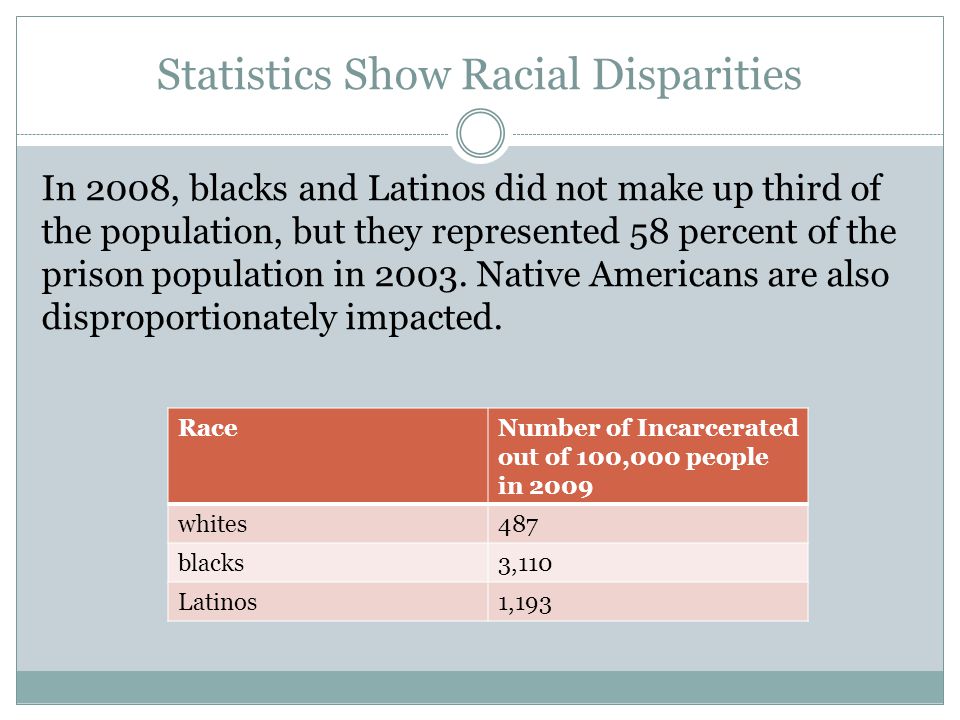 Statistics Show Racial Disparities

In 2008, blacks and Latinos did not make up third of the population, but they represented 58 percent of the prison population in 2003. Native Americans are also disproportionately impacted.

| Race | Number of Incarcerated out of 100,000 people in 2009 |
|---|---|
| whites | 487 |
| blacks | 3,110 |
| Latinos | 1,193 |